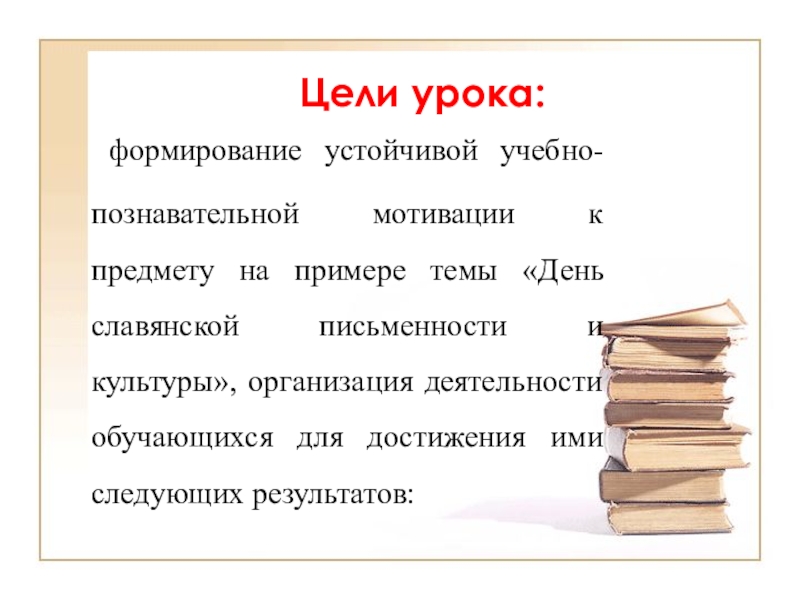 Цели урока:

формирование устойчивой учебно-познавательной мотивации к предмету на примере темы «День славянской письменности и культуры», организация деятельности обучающихся для достижения ими следующих результатов: